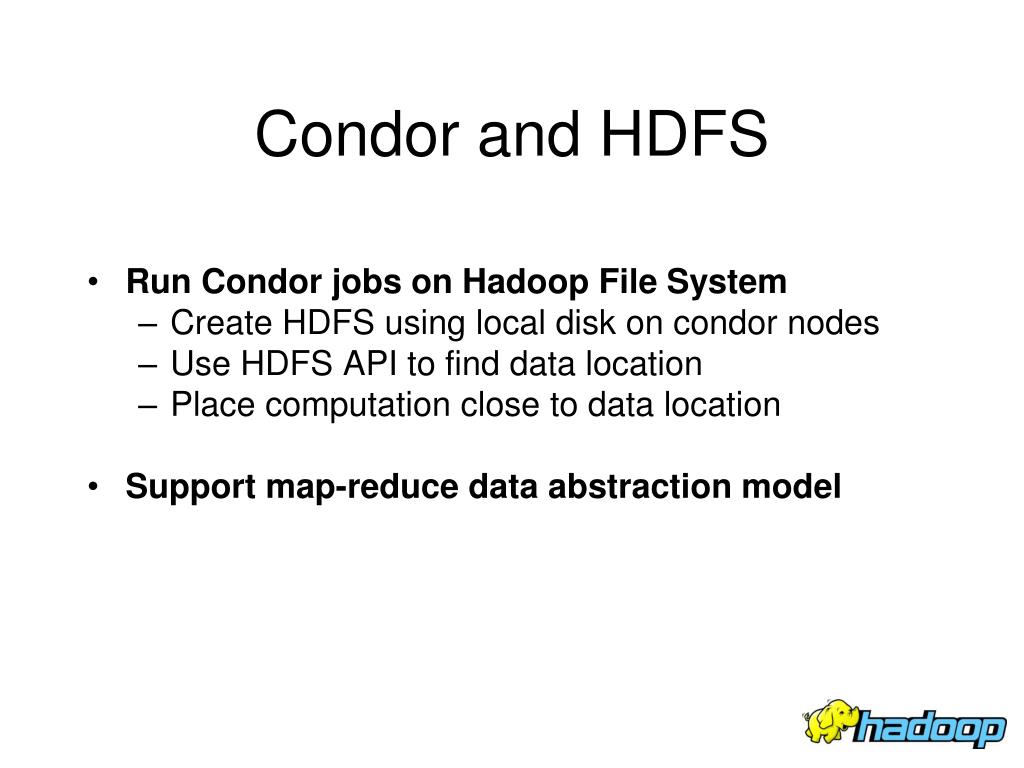 Condor and HDFS

• Run Condor jobs on Hadoop File System
– Create HDFS using local disk on condor nodes
– Use HDFS API to find data location
– Place computation close to data location

• Support map-reduce data abstraction model

hadoop